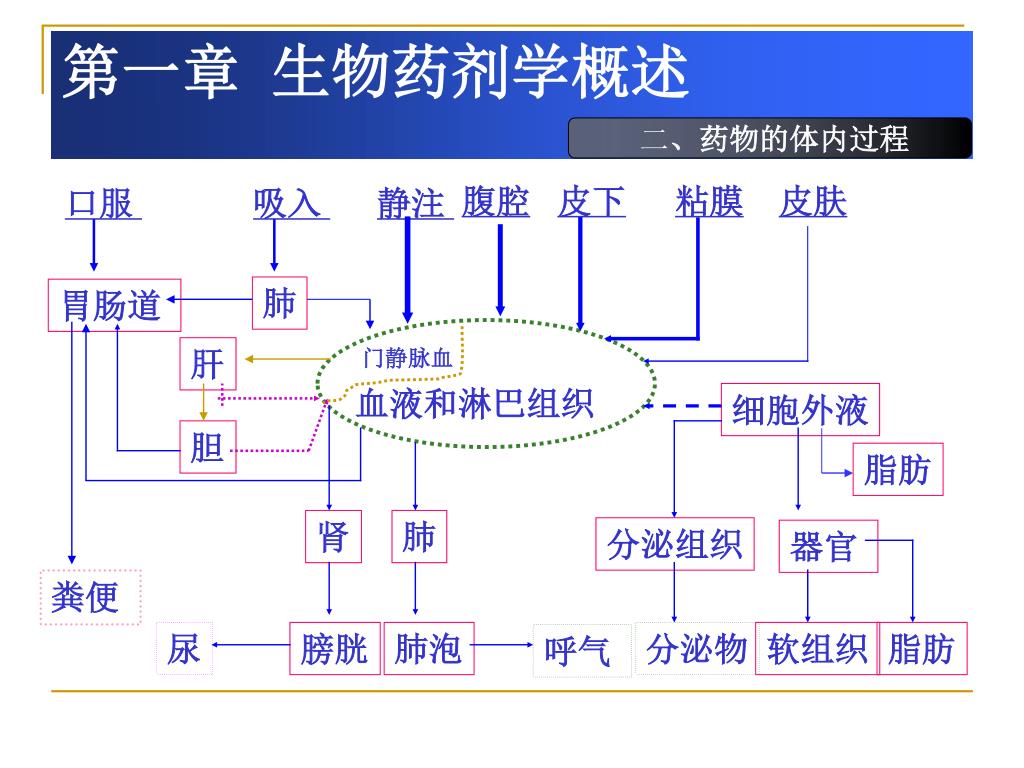 第一章 生物药剂学概述

二、药物的体内过程

口服 吸入 静注 腹腔 皮下 粘膜 皮肤

胃肠道 肺

肝 门静脉血

血液和淋巴组织 细胞外液

胆 脂肪

肾 肺 分泌组织 器官

粪便

尿 膀胱 肺泡 呼气 分泌物 软组织 脂肪